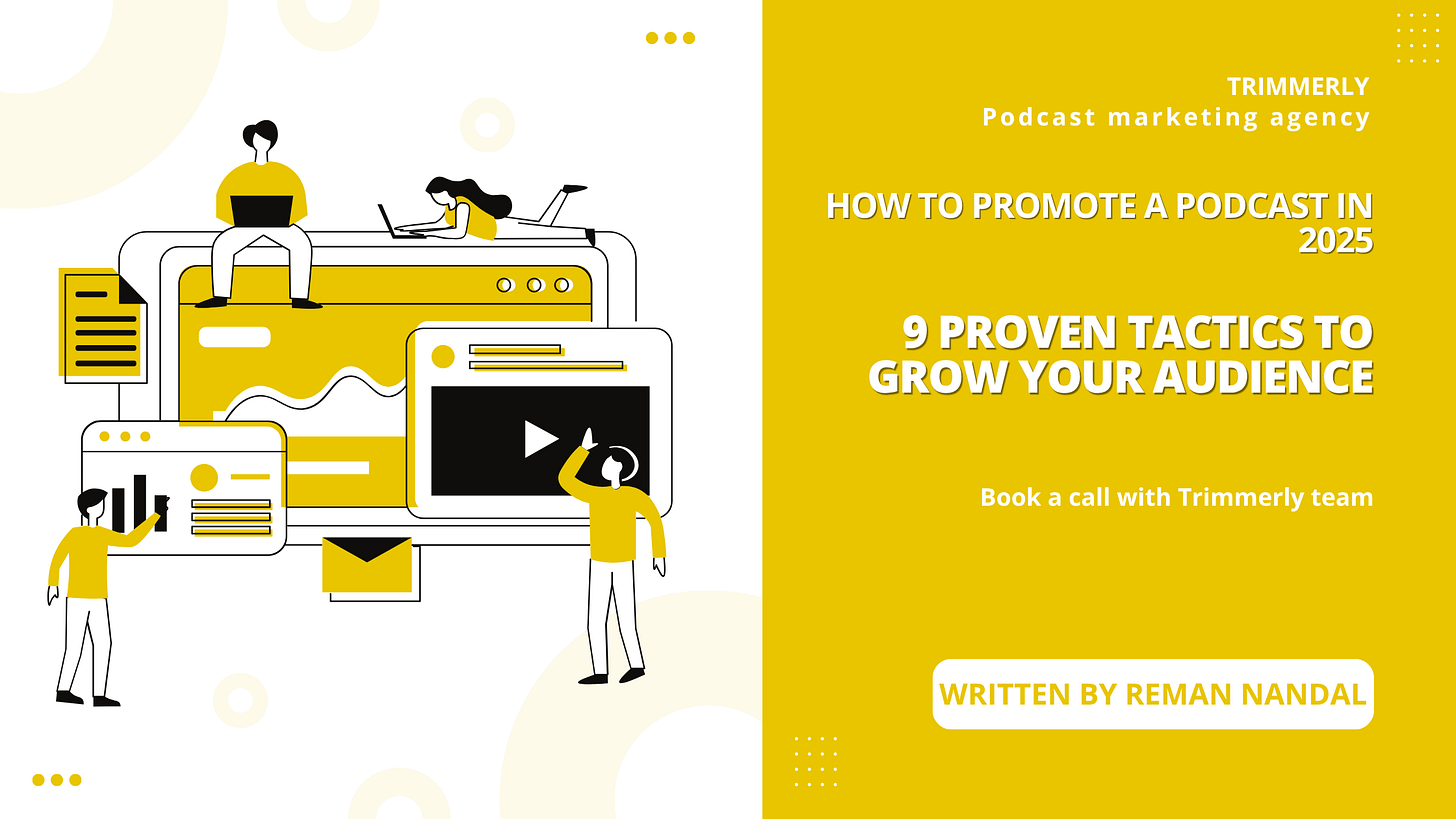 TRIMMERLY
Podcast marketing agency

HOW TO PROMOTE A PODCAST IN 2025

9 PROVEN TACTICS TO GROW YOUR AUDIENCE

Book a call with Trimmerly team

WRITTEN BY REMAN NANDAL